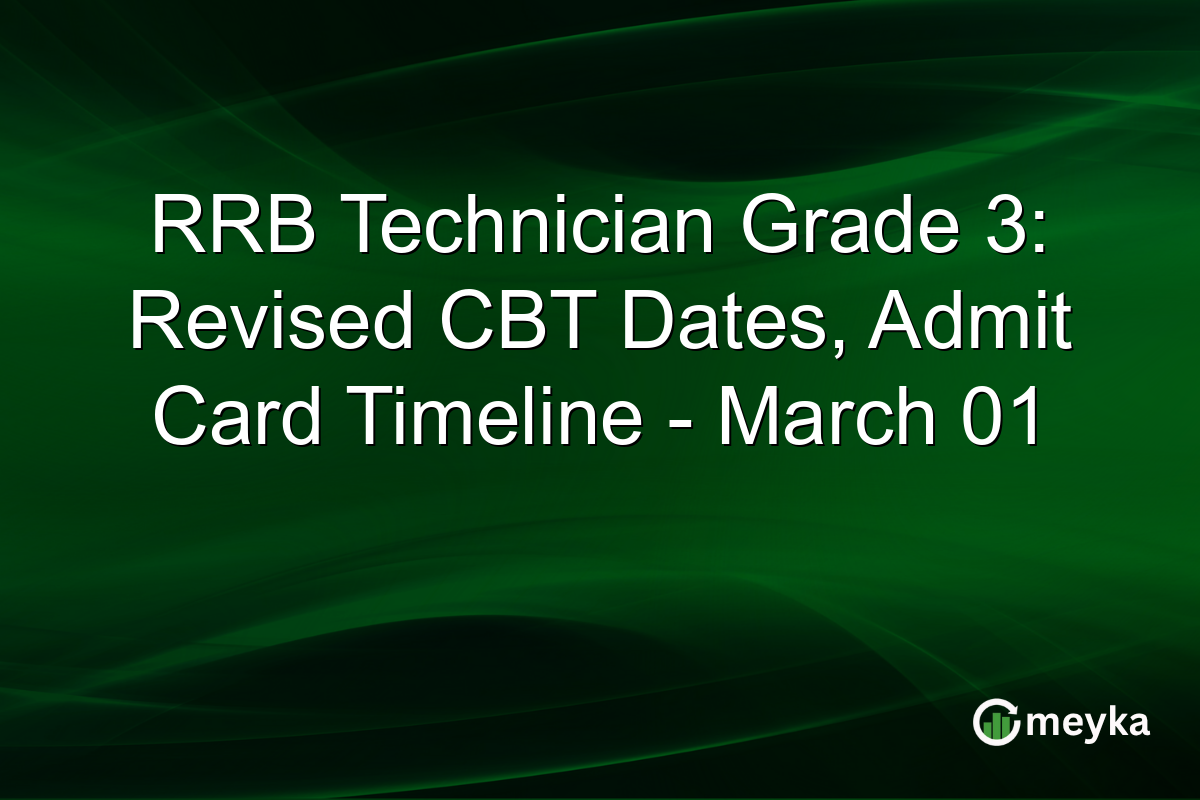 RRB Technician Grade 3: Revised CBT Dates, Admit Card Timeline - March 01

meyka